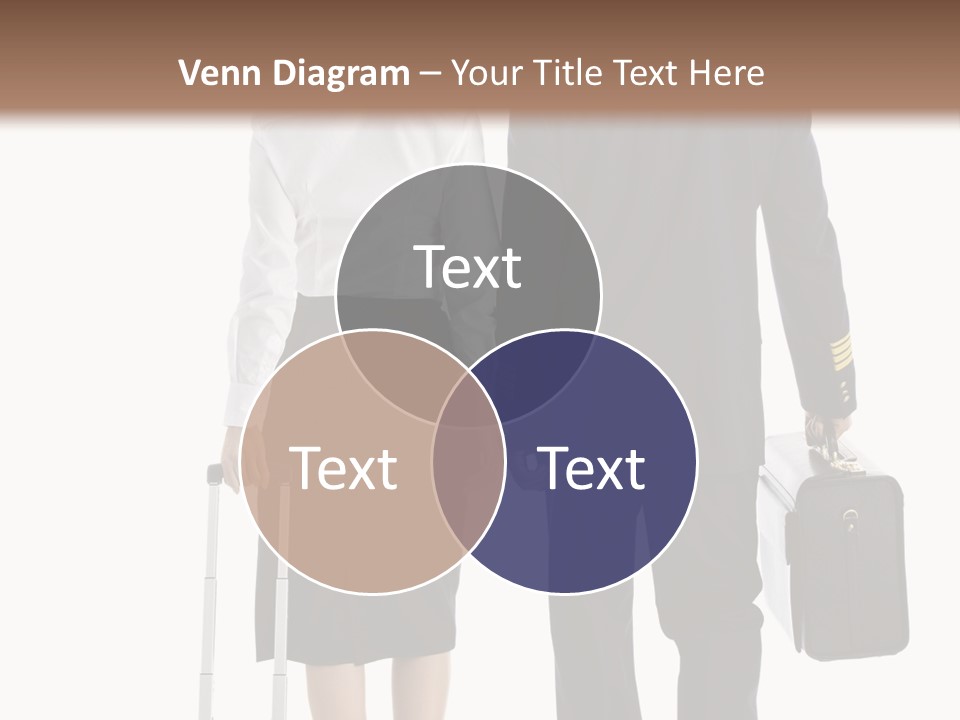 Venn Diagram – Your Title Text Here

Text

Text

Text